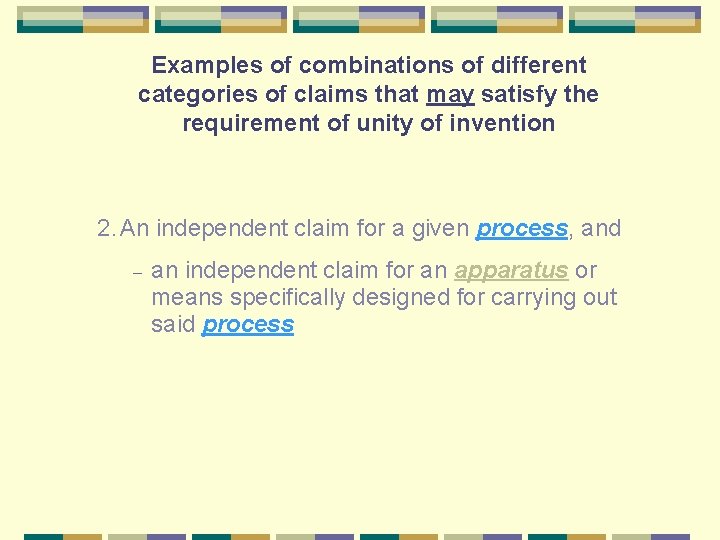 Examples of combinations of different categories of claims that may satisfy the requirement of unity of invention

2. An independent claim for a given process, and

– an independent claim for an apparatus or means specifically designed for carrying out said process